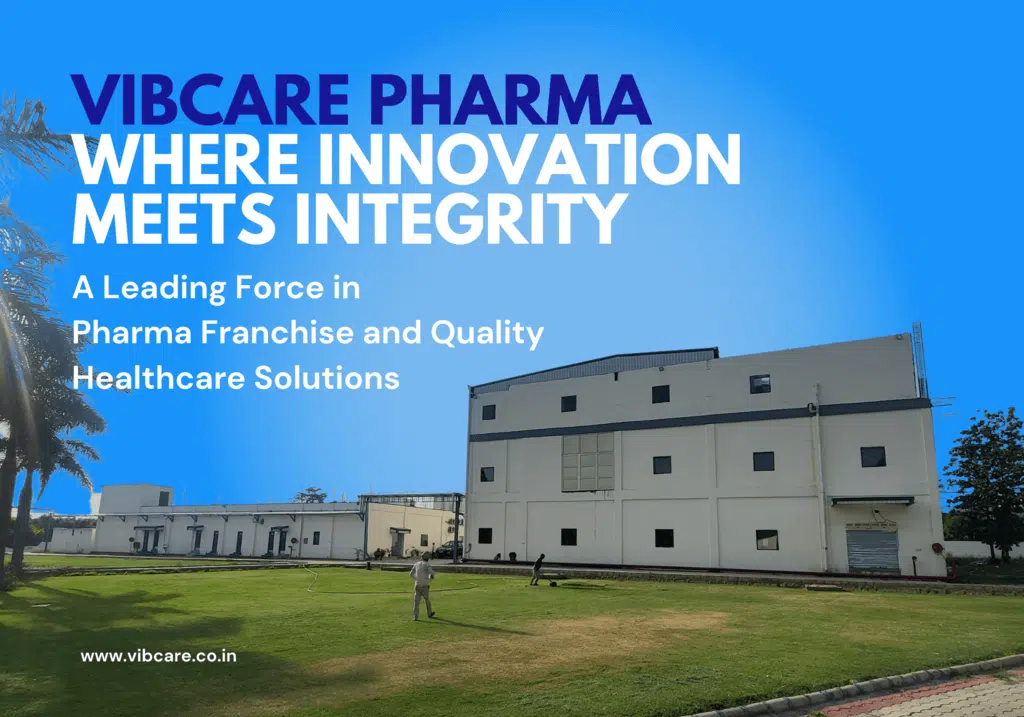 VIBCARE PHARMA
WHERE INNOVATION MEETS INTEGRITY

A Leading Force in Pharma Franchise and Quality Healthcare Solutions

www.vibcare.co.in